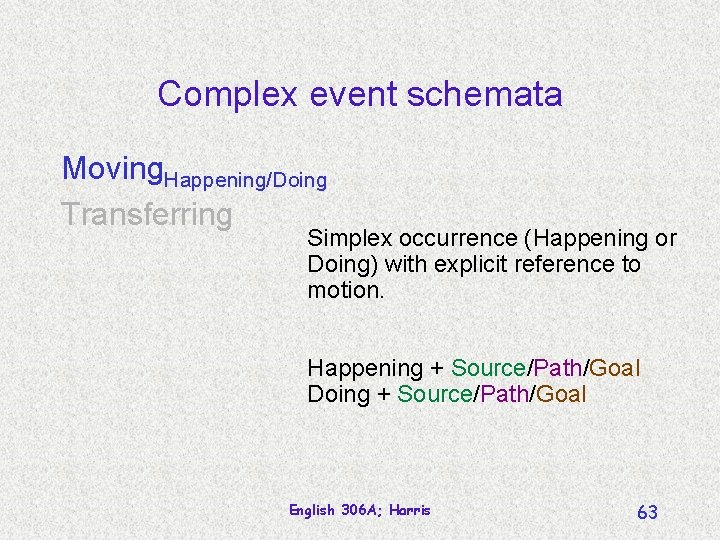 Complex event schemata

Moving$_{\text{Happening/Doing}}$
Transferring

Simplex occurrence (Happening or Doing) with explicit reference to motion.

Happening + Source/Path/Goal
Doing + Source/Path/Goal

English 306A; Harris

63